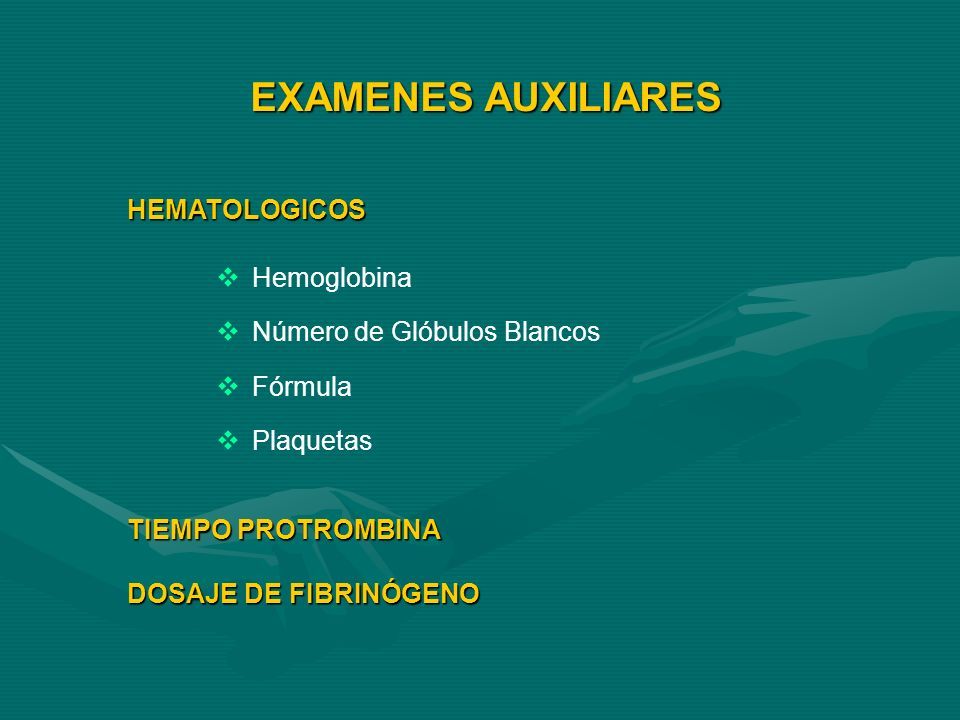 EXAMENES AUXILIARES

HEMATOLOGICOS

❖ Hemoglobina
❖ Número de Glóbulos Blancos
❖ Fórmula
❖ Plaquetas

TIEMPO PROTROMBINA

DOSAJE DE FIBRINÓGENO